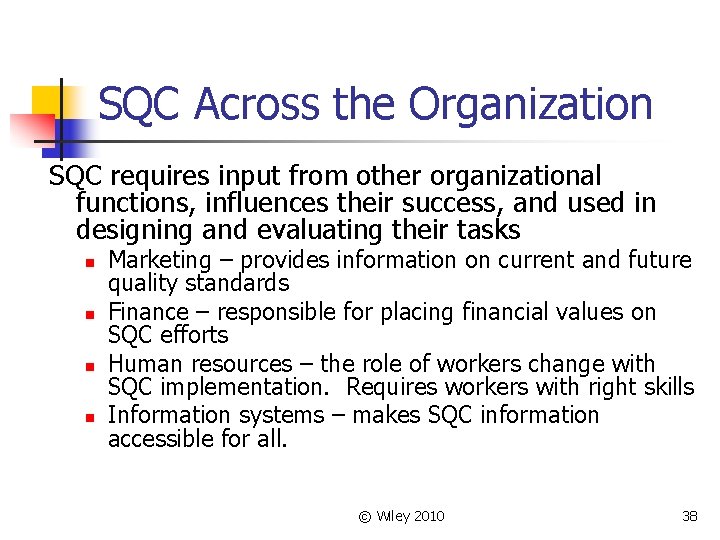 SQC Across the Organization

SQC requires input from other organizational functions, influences their success, and used in designing and evaluating their tasks

- Marketing – provides information on current and future quality standards
- Finance – responsible for placing financial values on SQC efforts
- Human resources – the role of workers change with SQC implementation. Requires workers with right skills
- Information systems – makes SQC information accessible for all.

© Wiley 2010

38